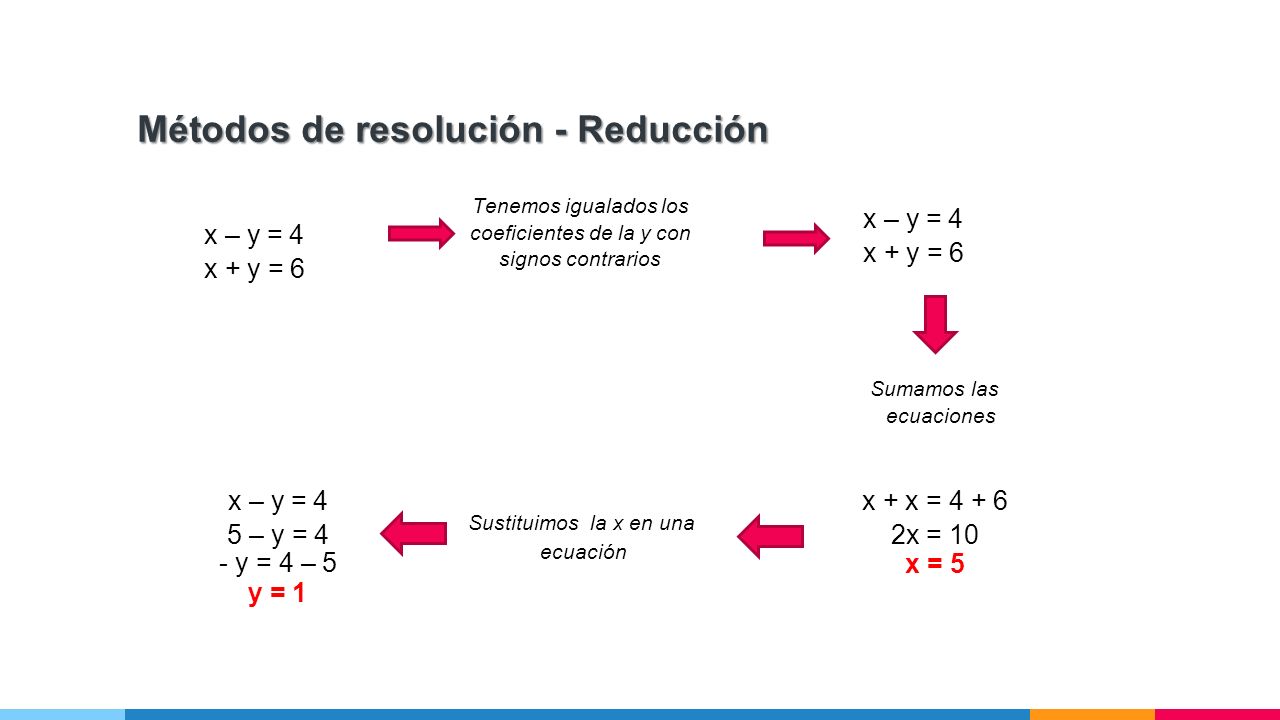 Métodos de resolución - Reducción

$x - y = 4$
$x + y = 6$

Tenemos igualados los coeficientes de la y con signos contrarios

$x - y = 4$
$x + y = 6$

Sumamos las ecuaciones

$x + x = 4 + 6$
$2x = 10$
$x = 5$

Sustituimos la x en una ecuación

$x - y = 4$
$5 - y = 4$
$- y = 4 - 5$
$y = 1$